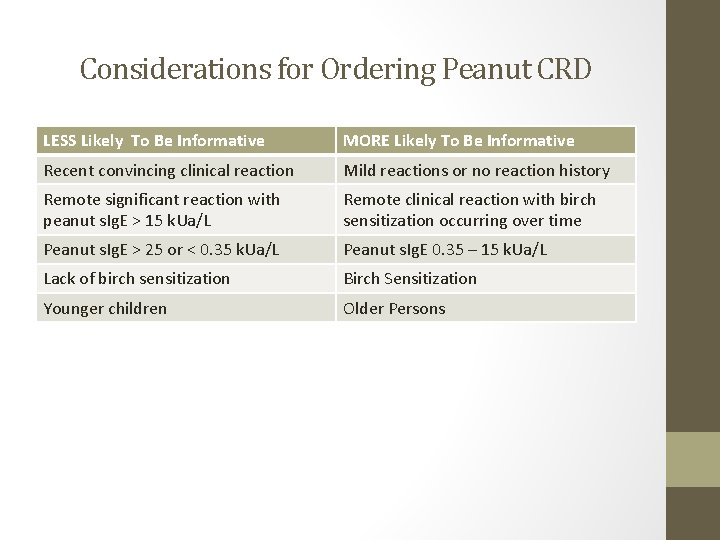 Considerations for Ordering Peanut CRD

| LESS Likely To Be Informative | MORE Likely To Be Informative |
|---|---|
| Recent convincing clinical reaction | Mild reactions or no reaction history |
| Remote significant reaction with peanut sIgE > 15 kUa/L | Remote clinical reaction with birch sensitization occurring over time |
| Peanut sIgE > 25 or < 0.35 kUa/L | Peanut sIgE 0.35 – 15 kUa/L |
| Lack of birch sensitization | Birch Sensitization |
| Younger children | Older Persons |